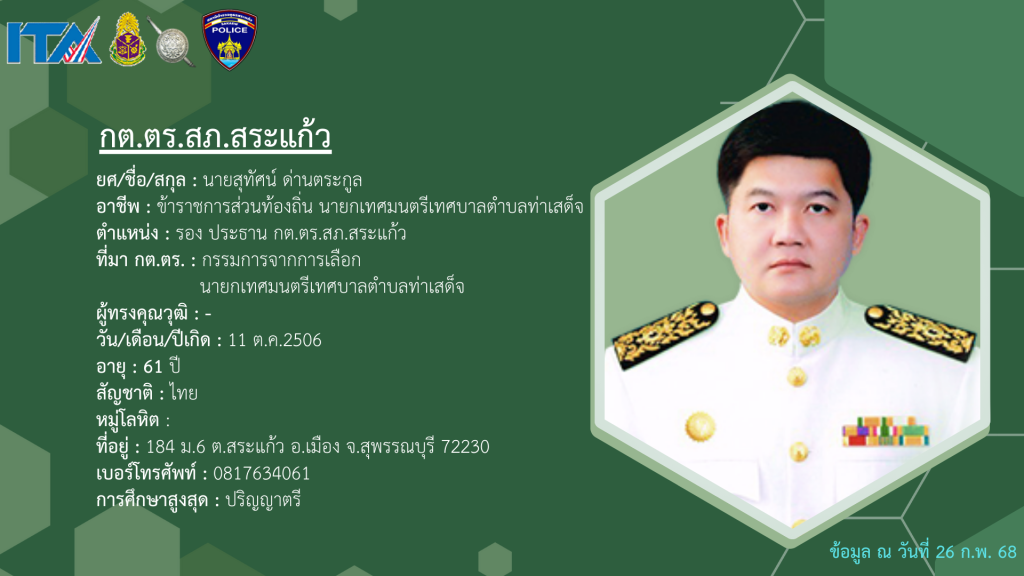 ITA

POLICE

กต.ตร.สภ.สระแก้ว

ยศ/ชื่อ/สกุล : นายสุทัศน์ ด่านตระกูล
อาชีพ : ข้าราชการส่วนท้องถิ่น นายกเทศมนตรีเทศบาลตำบลท่าเสด็จ
ตำแหน่ง : รอง ประธาน กต.ตร.สภ.สระแก้ว
ที่มา กต.ตร. : กรรมการจากการเลือก นายกเทศมนตรีเทศบาลตำบลท่าเสด็จ
ผู้ทรงคุณวุฒิ : -
วัน/เดือน/ปีเกิด : 11 ต.ค.2506
อายุ : 61 ปี
สัญชาติ : ไทย
หมู่โลหิต :
ที่อยู่ : 184 ม.6 ต.สระแก้ว อ.เมือง จ.สุพรรณบุรี 72230
เบอร์โทรศัพท์ : 0817634061
การศึกษาสูงสุด : ปริญญาตรี

ข้อมูล ณ วันที่ 26 ก.พ. 68